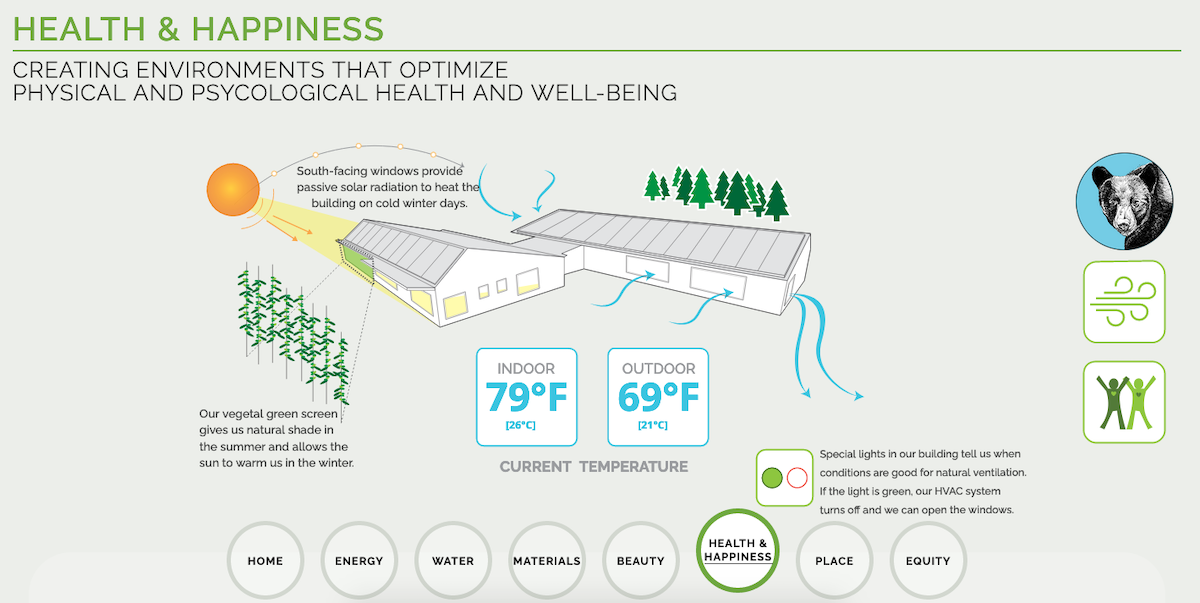 HEALTH & HAPPINESS

CREATING ENVIRONMENTS THAT OPTIMIZE PHYSICAL AND PSYCOLOGICAL HEALTH AND WELL-BEING

South-facing windows provide passive solar radiation to heat the building on cold winter days.

Our vegetal green screen gives us natural shade in the summer and allows the sun to warm us in the winter.

INDOOR
79°F
[26°C]

OUTDOOR
69°F
[21°C]

CURRENT TEMPERATURE

Special lights in our building tell us when conditions are good for natural ventilation. If the light is green, our HVAC system turns off and we can open the windows.

HOME
ENERGY
WATER
MATERIALS
BEAUTY
HEALTH & HAPPINESS
PLACE
EQUITY